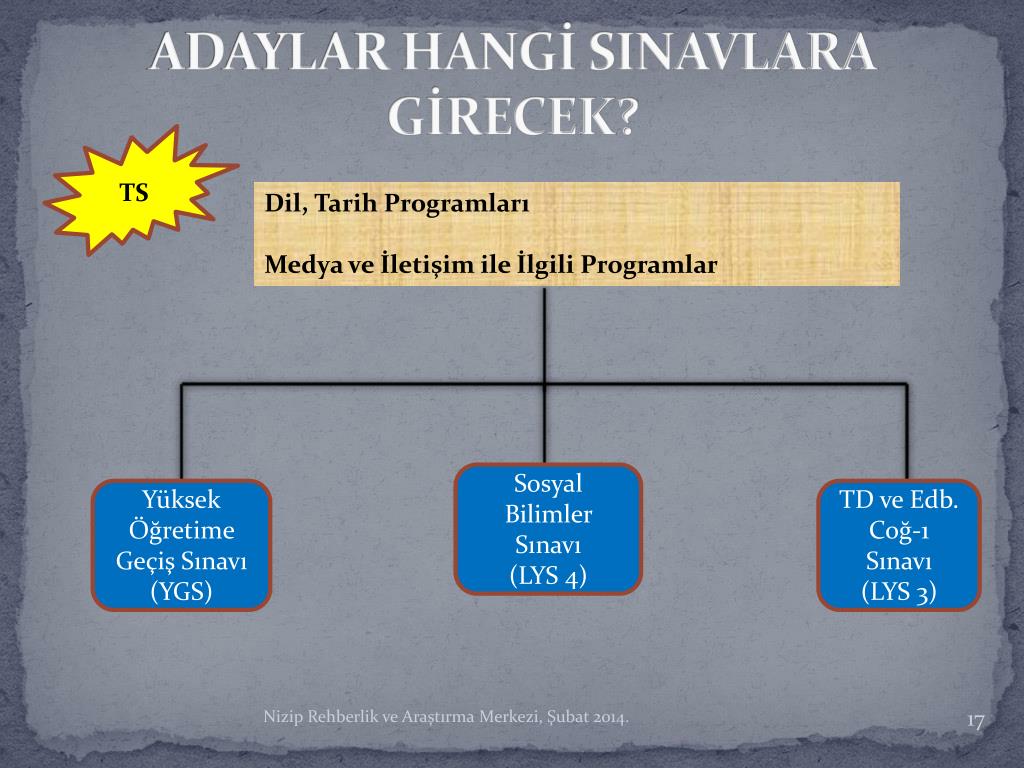 ADAYLAR HANGİ SINAVLARA GİRECEK?

TS

Dil, Tarih Programları

Medya ve İletişim ile İlgili Programlar

Yüksek Öğretime Geçiş Sınavı (YGS)

Sosyal Bilimler Sınavı (LYS 4)

TD ve Edb. Coğ-1 Sınavı (LYS 3)

Nizip Rehberlik ve Araştırma Merkezi, Şubat 2014.

17